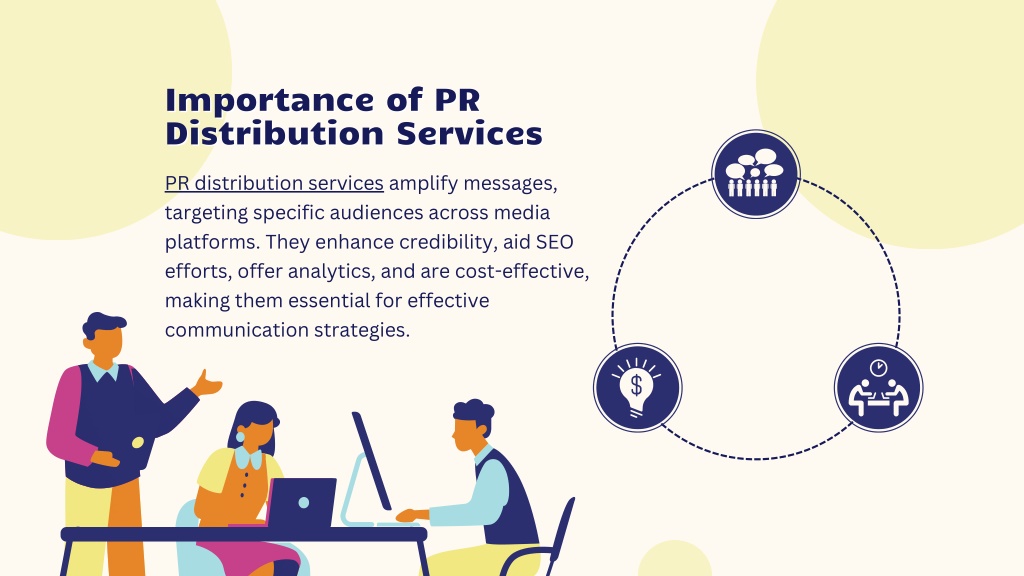 Importance of PR Distribution Services

PR distribution services amplify messages, targeting specific audiences across media platforms. They enhance credibility, aid SEO efforts, offer analytics, and are cost-effective, making them essential for effective communication strategies.

$